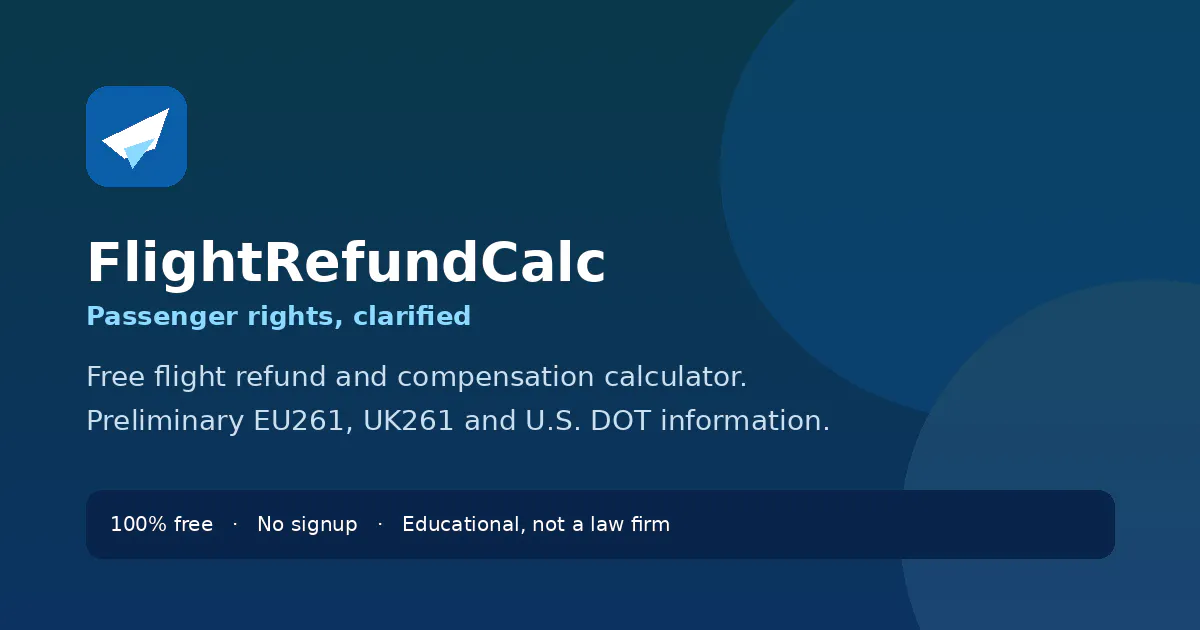 FlightRefundCalc

Passenger rights, clarified

Free flight refund and compensation calculator. Preliminary EU261, UK261 and U.S. DOT information.

100% free · No signup · Educational, not a law firm